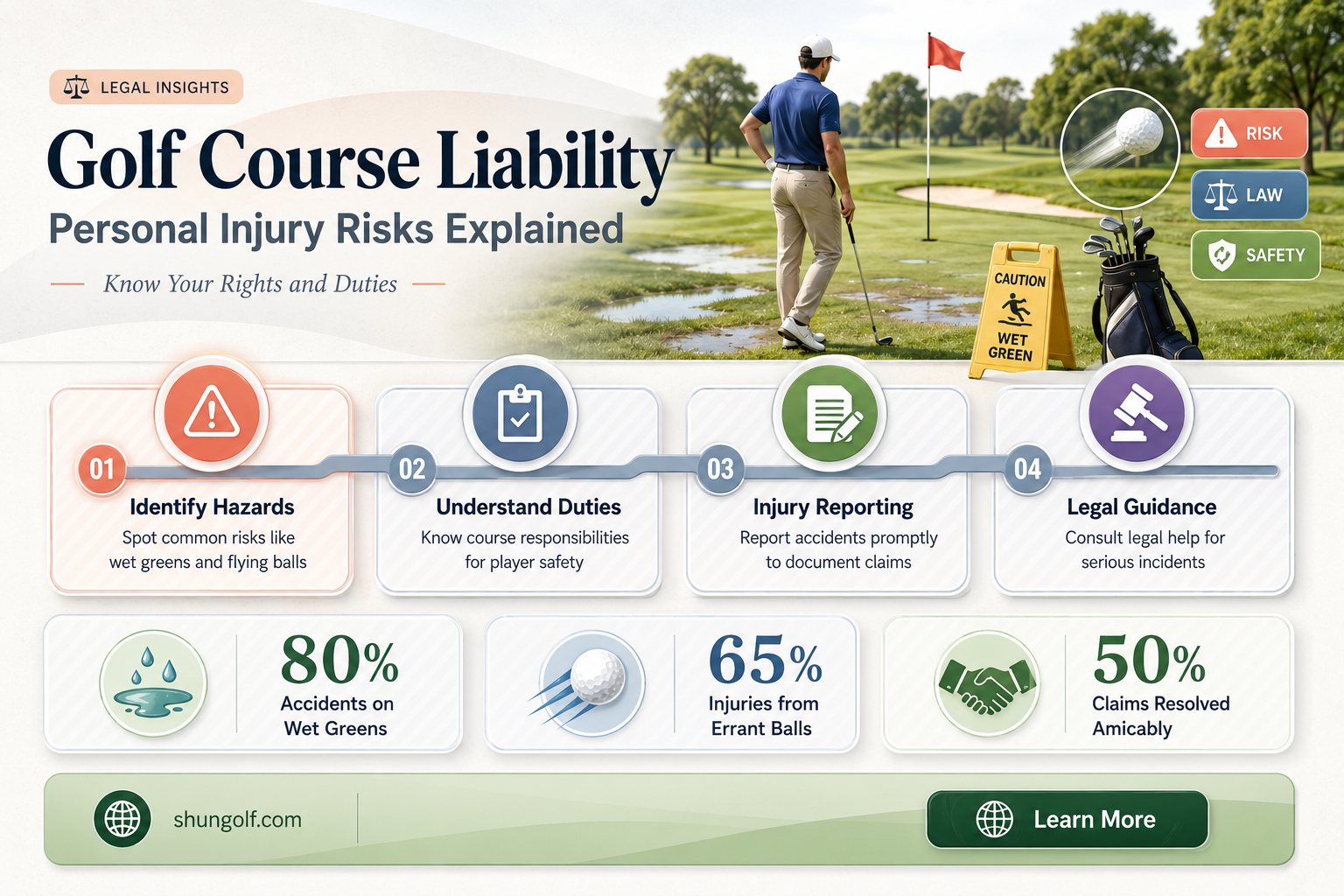 LEGAL INSIGHTS

Golf Course Liability

Personal Injury Risks Explained

Know Your Rights and Duties

RISK
LAW
SAFETY

CAUTION
WET GREEN

01
Identify Hazards
Spot common risks like wet greens and flying balls

02
Understand Duties
Know course responsibilities for player safety

03
Injury Reporting
Report accidents promptly to document claims

04
Legal Guidance
Consult legal help for serious incidents

80%
Accidents on Wet Greens

65%
Injuries from Errant Balls

50%
Claims Resolved Amicably

shungolf.com

Learn More